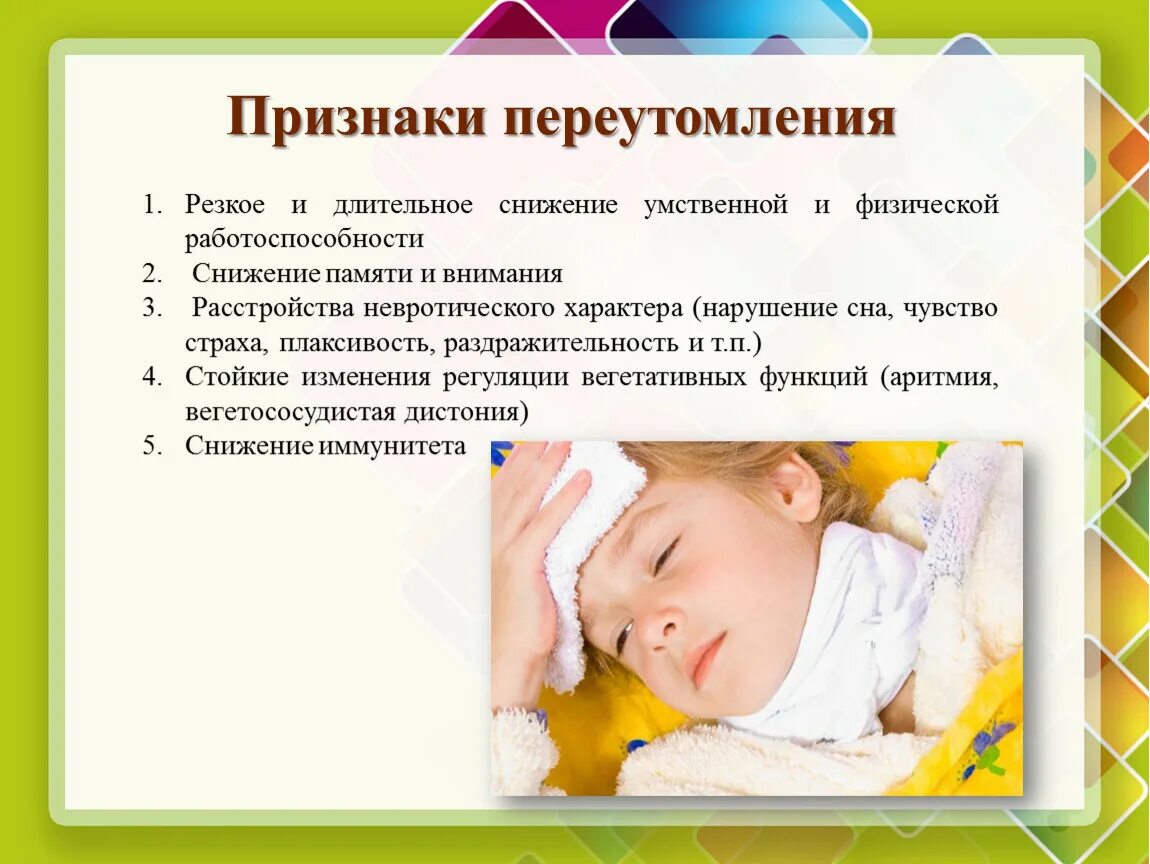 Признаки переутомления

1. Резкое и длительное снижение умственной и физической работоспособности
2. Снижение памяти и внимания
3. Расстройства невротического характера (нарушение сна, чувство страха, плаксивость, раздражительность и т.п.)
4. Стойкие изменения регуляции вегетативных функций (аритмия, вегетососудистая дистония)
5. Снижение иммунитета